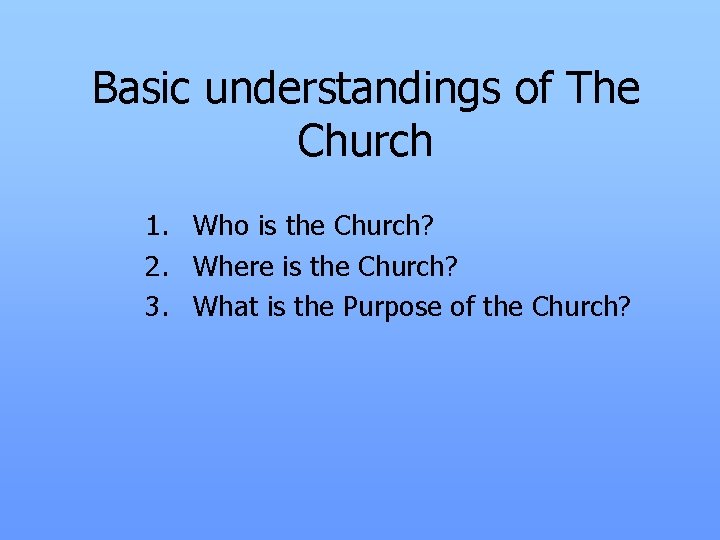 Basic understandings of The Church

1. Who is the Church?
2. Where is the Church?
3. What is the Purpose of the Church?